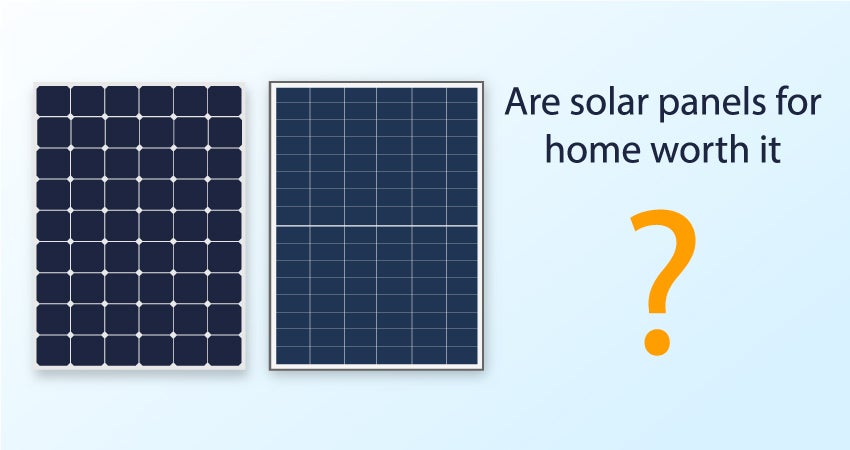 Are solar panels for home worth it

?